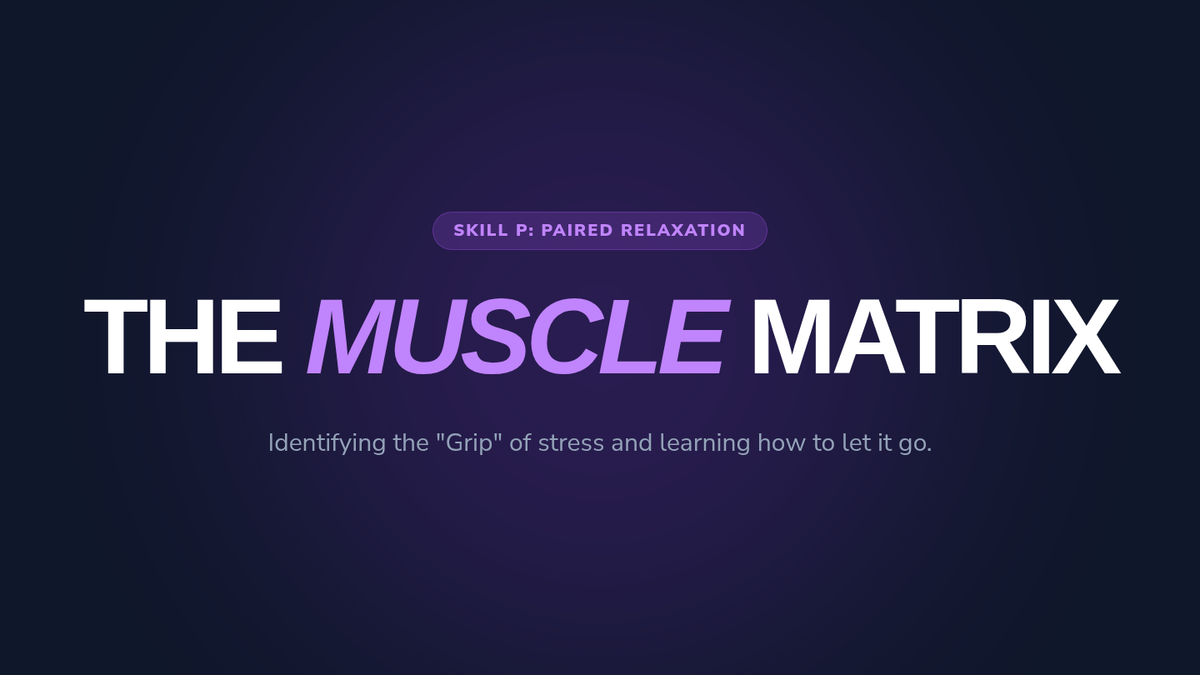 SKILL P: PAIRED RELAXATION

THE MUSCLE MATRIX

Identifying the "Grip" of stress and learning how to let it go.